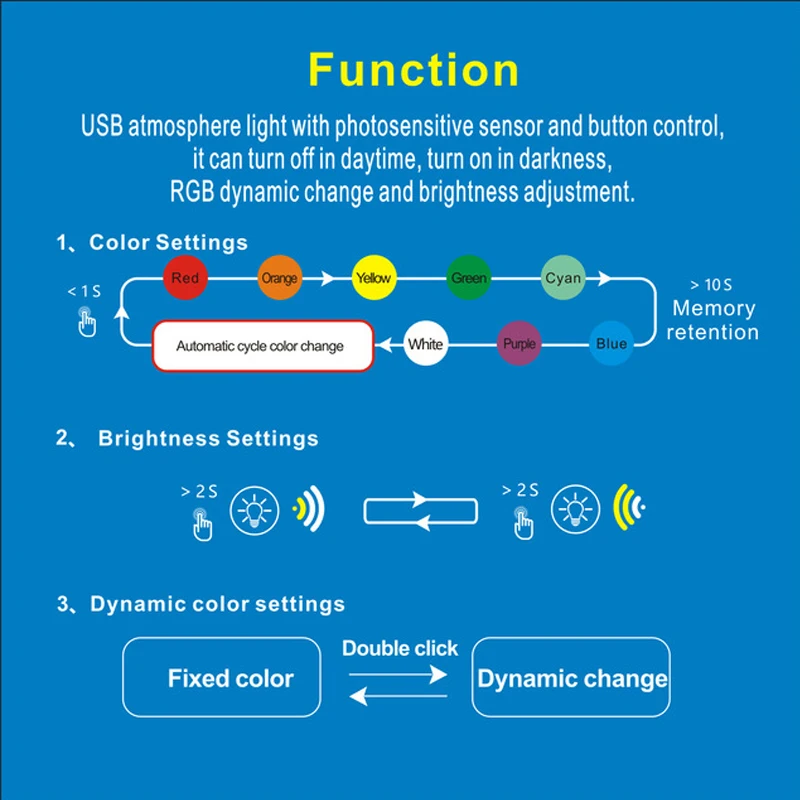 Function

USB atmosphere light with photosensitive sensor and button control, it can turn off in daytime, turn on in darkness, RGB dynamic change and brightness adjustment.

1、Color Settings

< 1 S

Red Orange Yellow Green Cyan

> 10 S
Memory retention

Blue Purple White

Automatic cycle color change

2、 Brightness Settings

> 2 S

> 2 S

3、Dynamic color settings

Fixed color

Double click

Dynamic change